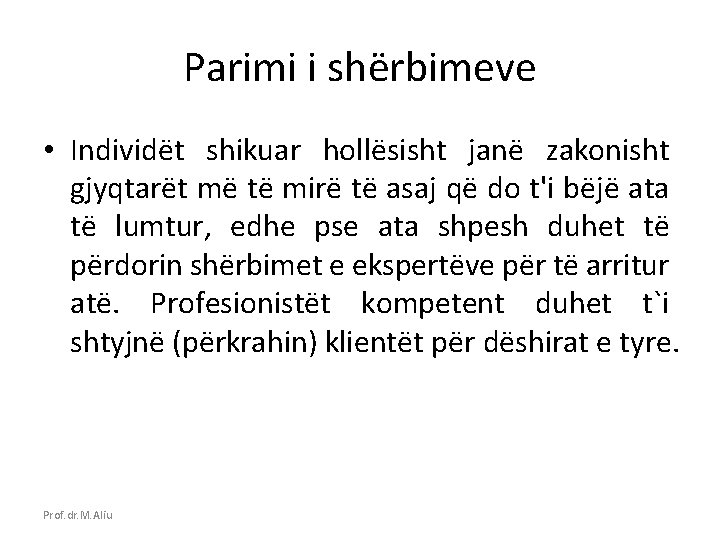 Parimi i shërbimeve

• Individët shikuar hollësisht janë zakonisht gjyqtarët më të mirë të asaj që do t'i bëjë ata të lumtur, edhe pse ata shpesh duhet të përdorin shërbimet e ekspertëve për të arritur atë. Profesionistët kompetent duhet t`i shtyjnë (përkrahin) klientët për dëshirat e tyre.

Prof. dr. M. Aliu